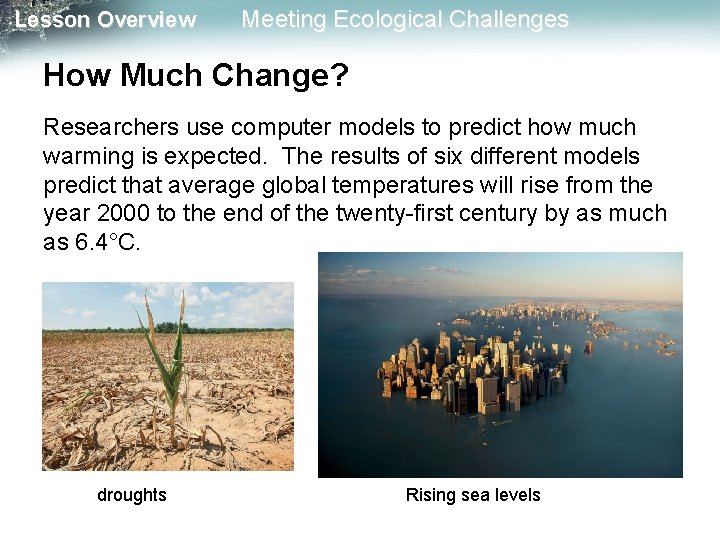 Lesson Overview Meeting Ecological Challenges

How Much Change?

Researchers use computer models to predict how much warming is expected. The results of six different models predict that average global temperatures will rise from the year 2000 to the end of the twenty-first century by as much as 6.4°C.

droughts

Rising sea levels